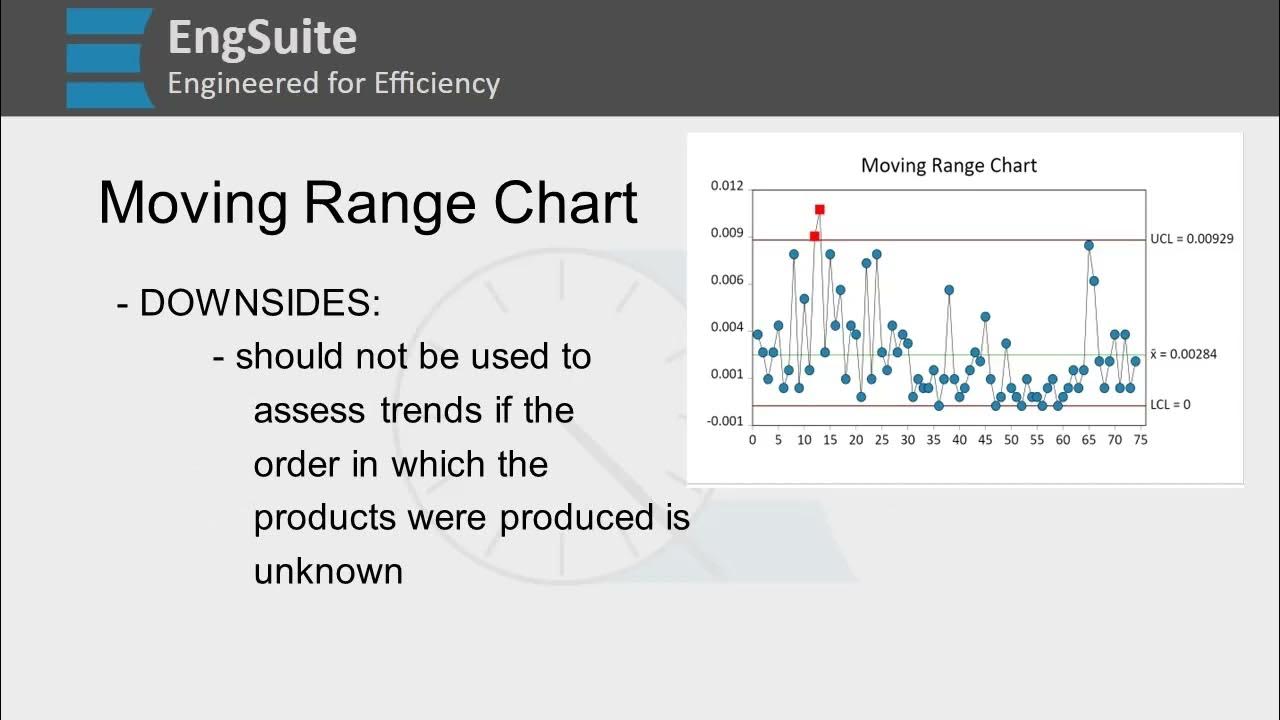 EngSuite
Engineered for Efficiency

Moving Range Chart

- DOWNSIDES:
- should not be used to assess trends if the order in which the products were produced is unknown

Moving Range Chart
0.012
0.009
0.006
0.004
0.001
-0.001
0 5 10 15 20 25 30 35 40 45 50 55 60 65 70 75
UCL = 0.00929
$\bar{x}$ = 0.00284
LCL = 0